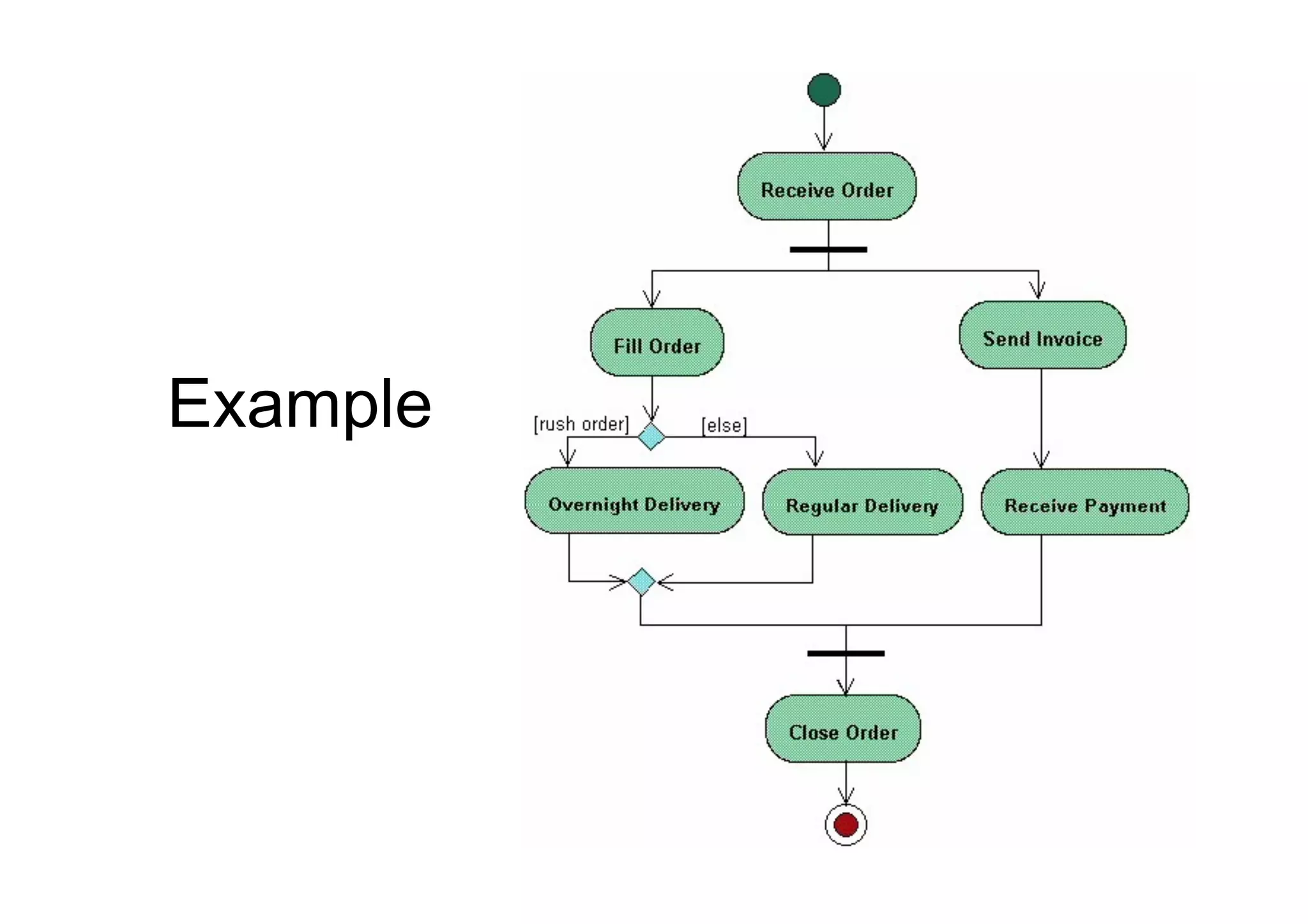 Example

Receive Order

Fill Order

Send Invoice

[rush order]

[else]

Overnight Delivery

Regular Delivery

Receive Payment

Close Order